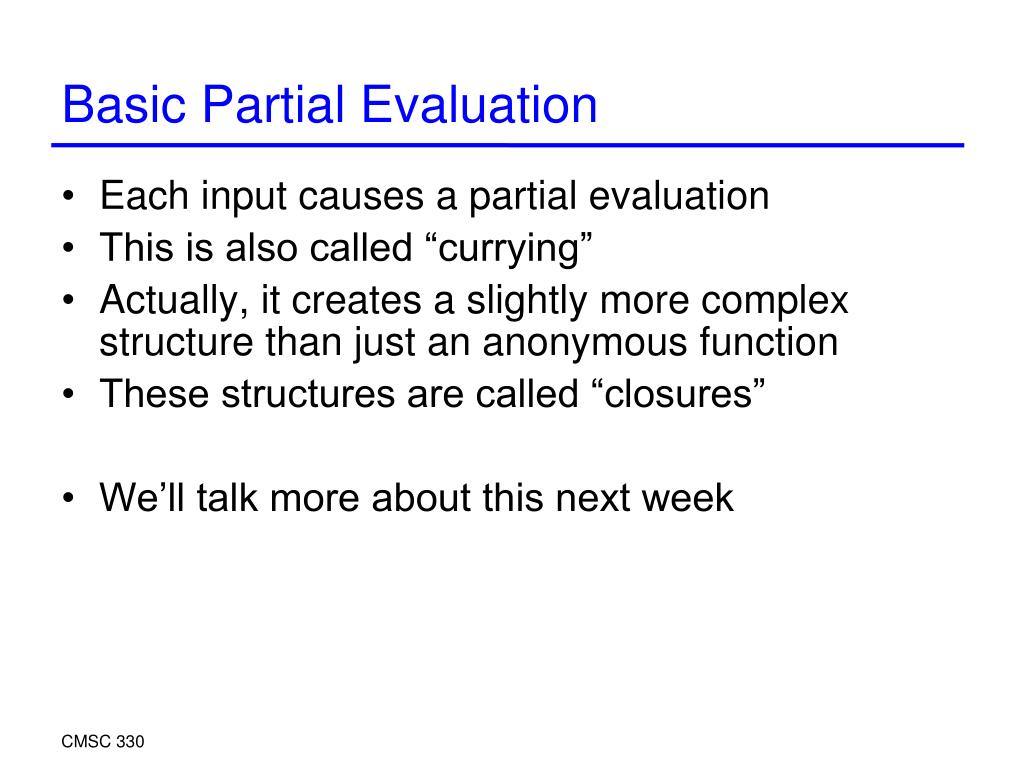 Basic Partial Evaluation

• Each input causes a partial evaluation
• This is also called “currying”
• Actually, it creates a slightly more complex structure than just an anonymous function
• These structures are called “closures”

• We’ll talk more about this next week

CMSC 330